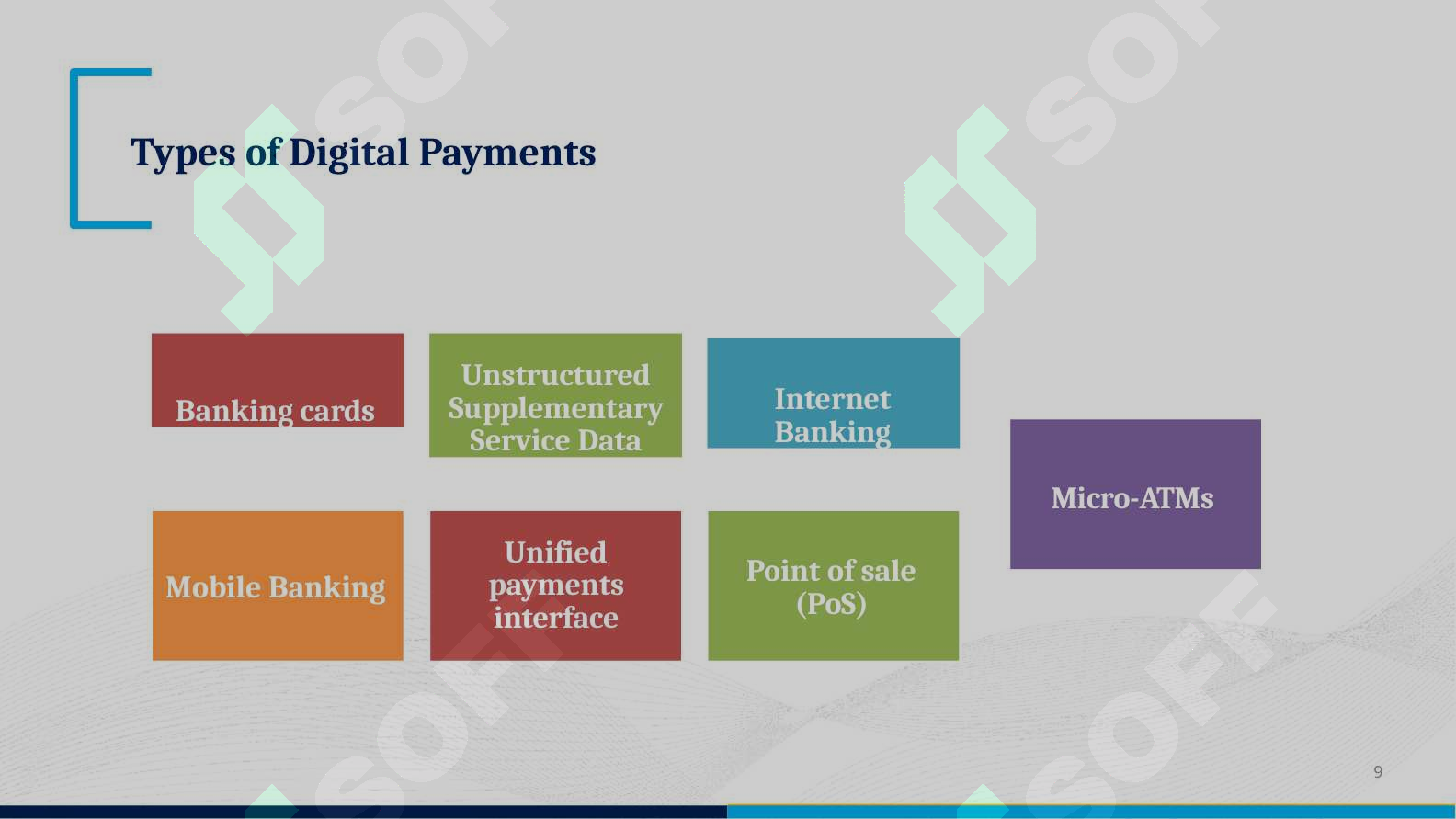 Types of Digital Payments

Banking cards

Unstructured Supplementary Service Data

Internet Banking

Micro-ATMs

Mobile Banking

Unified payments interface

Point of sale (PoS)

9